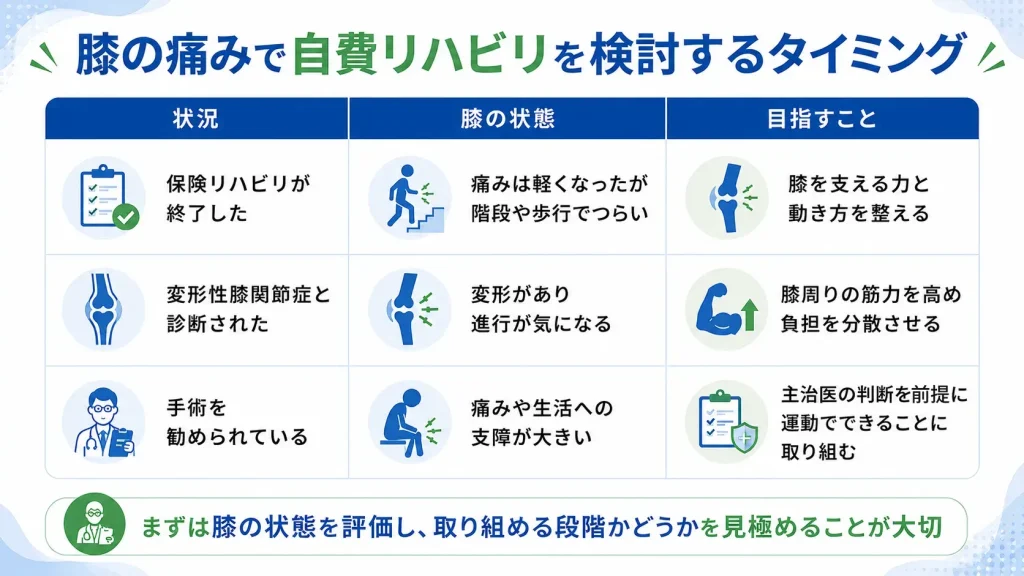 膝の痛みで自費リハビリを検討するタイミング

| 状況 | 膝の状態 | 目指すこと |
|---|---|---|
| 保険リハビリが終了した | 痛みは軽くなったが階段や歩行でつらい | 膝を支える力と動き方を整える |
| 変形性膝関節症と診断された | 変形があり進行が気になる | 膝周りの筋力を高め負担を分散させる |
| 手術を勧められている | 痛みや生活への支障が大きい | 主治医の判断を前提に運動でできることに取り組む |

まずは膝の状態を評価し、取り組める段階かどうかを見極めることが大切